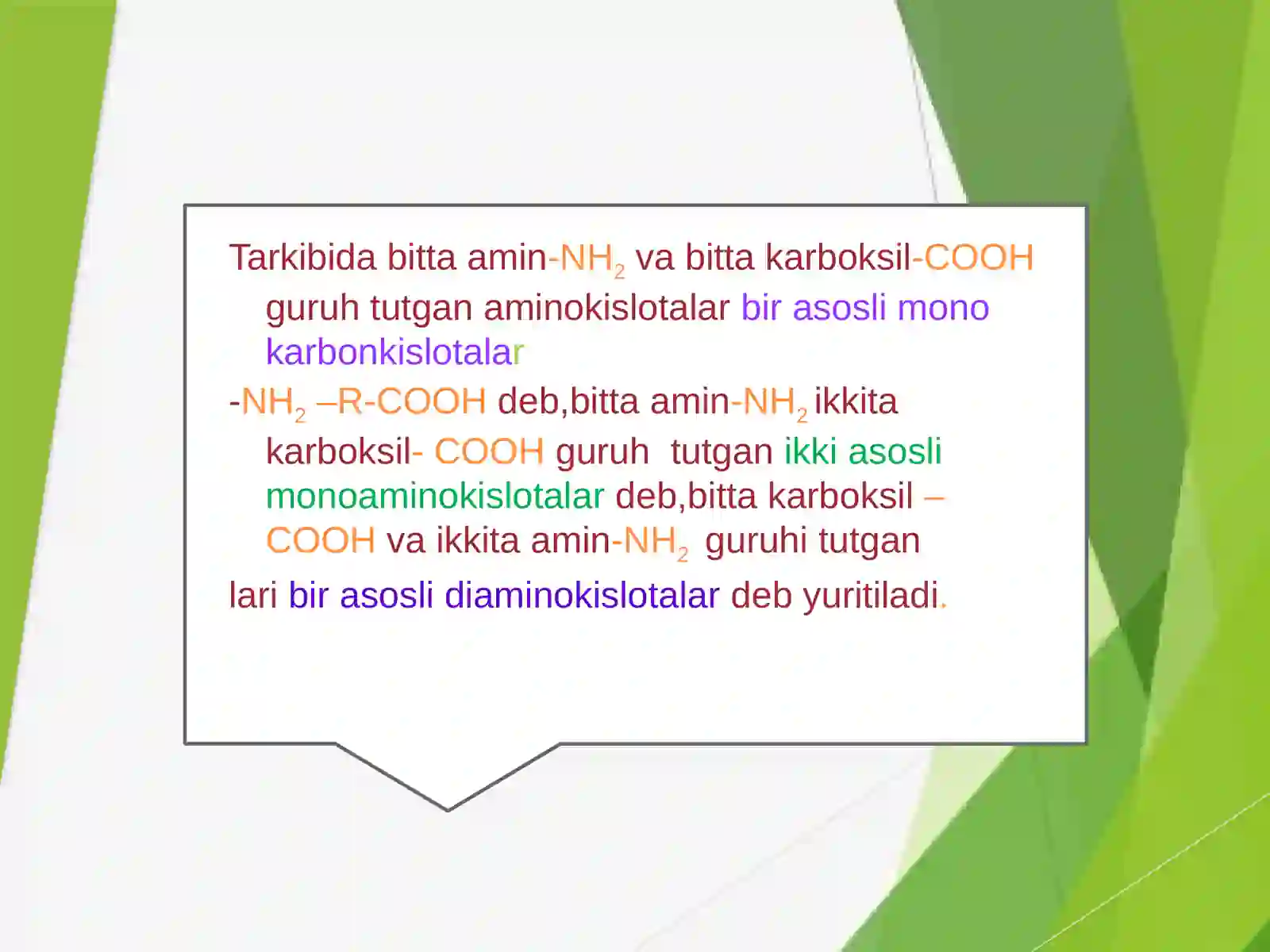 Tarkibida bitta amin-$NH_2$ va bitta karboksil-COOH guruh tutgan aminokislotalar bir asosli mono karbonkislotalar

-$NH_2$ –R-COOH deb,bitta amin-$NH_2$ ikkita karboksil- COOH guruh tutgan ikki asosli monoaminokislotalar deb,bitta karboksil –COOH va ikkita amin-$NH_2$ guruhi tutgan

lari bir asosli diaminokislotalar deb yuritiladi.